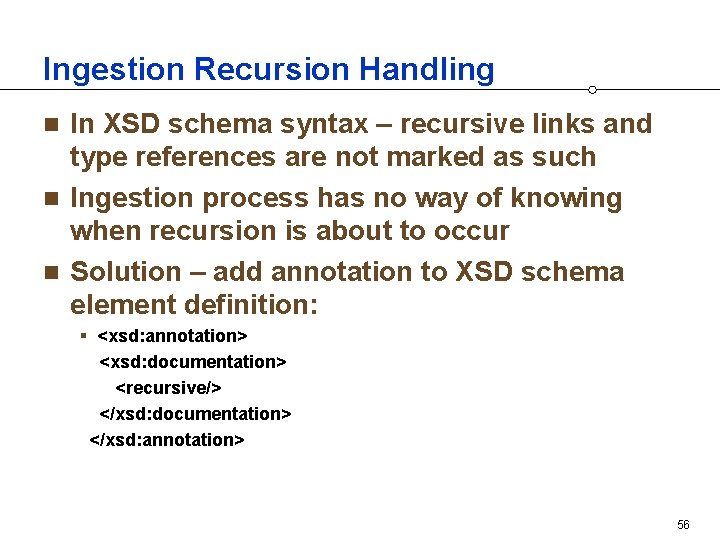 Ingestion Recursion Handling

In XSD schema syntax – recursive links and type references are not marked as such

Ingestion process has no way of knowing when recursion is about to occur

Solution – add annotation to XSD schema element definition:

<xsd:annotation>
<xsd:documentation>
<recursive/>
</xsd:documentation>
</xsd:annotation>

56